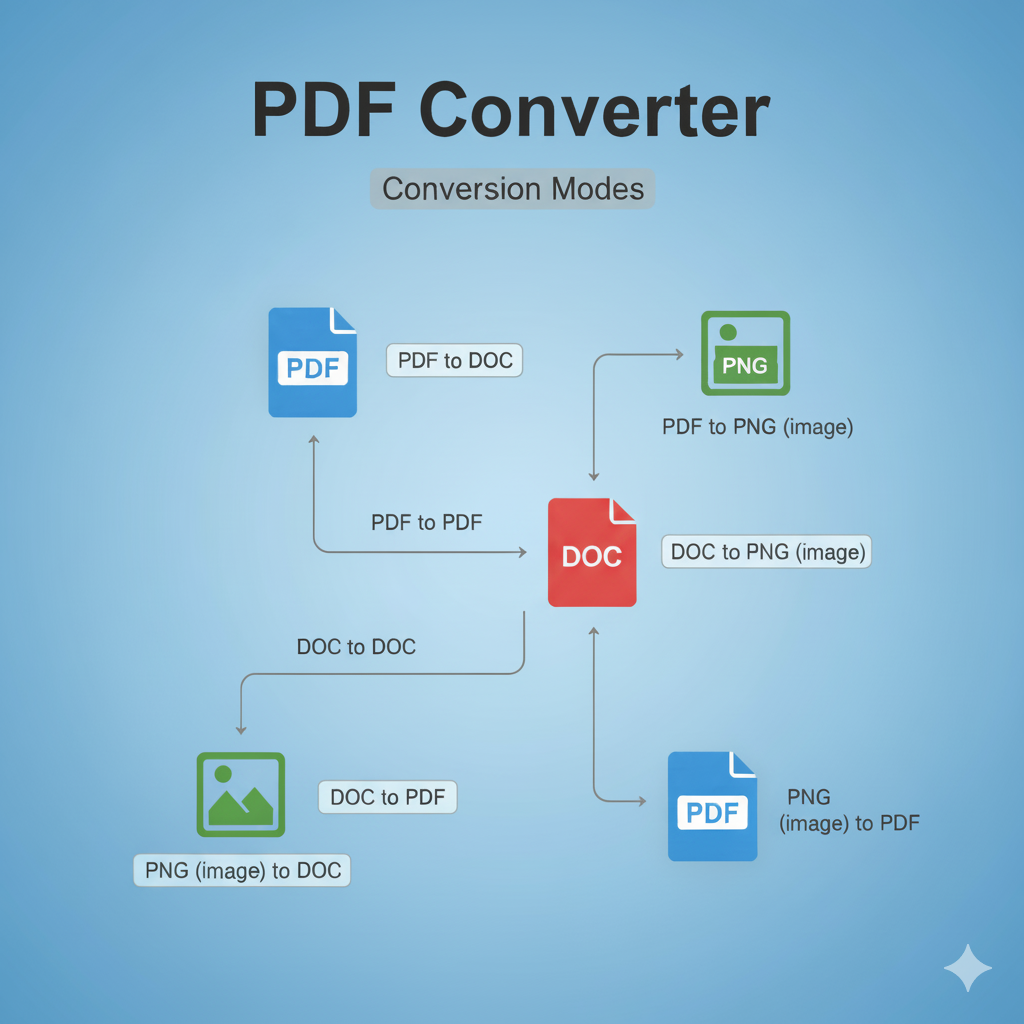 PDF Converter

Conversion Modes

PDF

PDF to DOC

PNG

PDF to PNG (image)

PDF to PDF

DOC

DOC to PNG (image)

DOC to DOC

DOC to PDF

PNG (image) to DOC

PDF

PNG
(image) to PDF